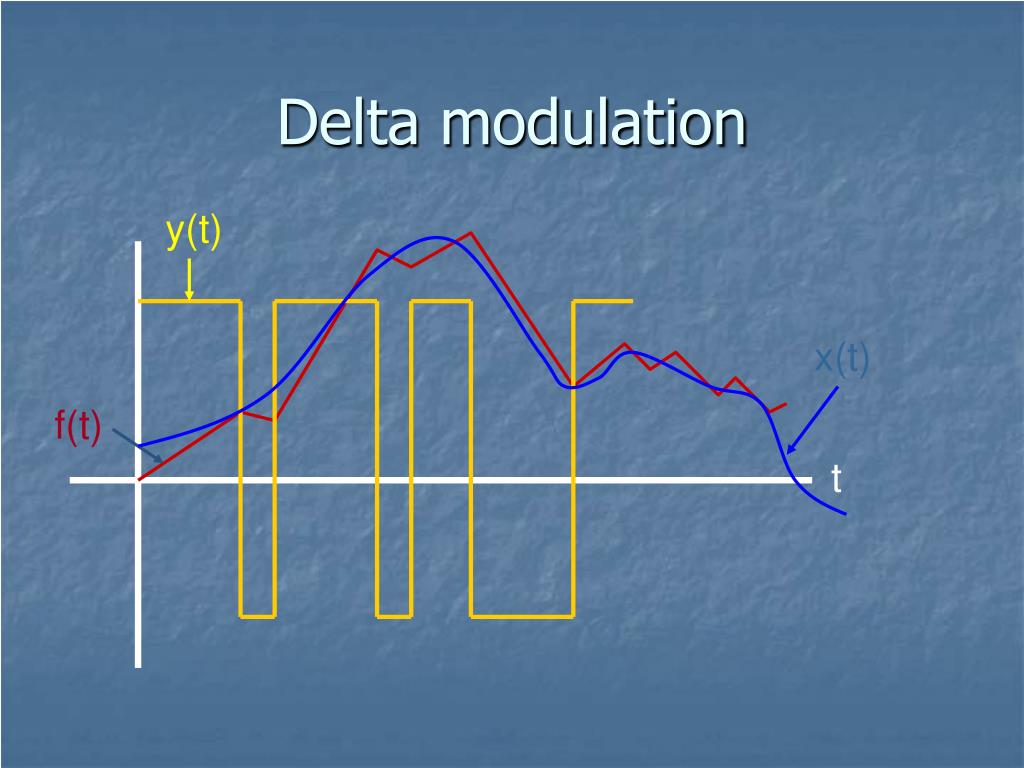 Delta modulation

y(t)

x(t)

f(t)

t